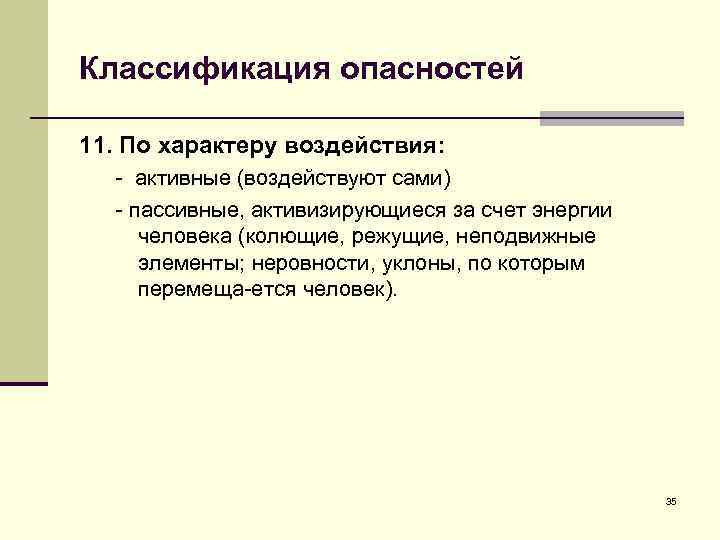 Классификация опасностей

11. По характеру воздействия:

- активные (воздействуют сами)

- пассивные, активизирующиеся за счет энергии человека (колющие, режущие, неподвижные элементы; неровности, уклоны, по которым перемеща-ется человек).

35